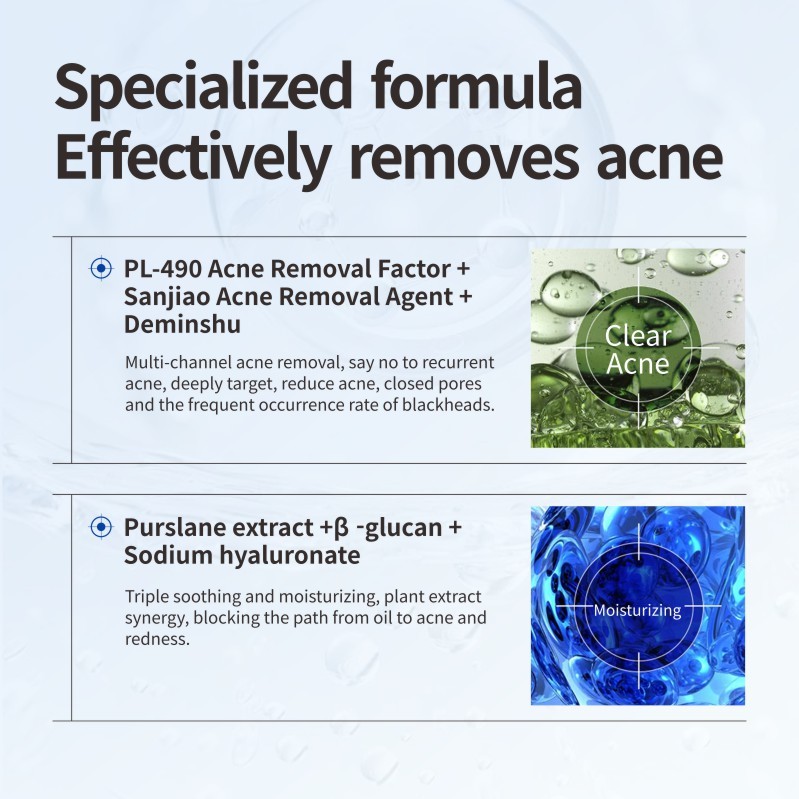 Specialized formula
Effectively removes acne

PL-490 Acne Removal Factor + Sanjiao Acne Removal Agent + Deminshu

Multi-channel acne removal, say no to recurrent acne, deeply target, reduce acne, closed pores and the frequent occurrence rate of blackheads.

Clear
Acne

Purslane extract +β -glucan + Sodium hyaluronate

Triple soothing and moisturizing, plant extract synergy, blocking the path from oil to acne and redness.

Moisturizing